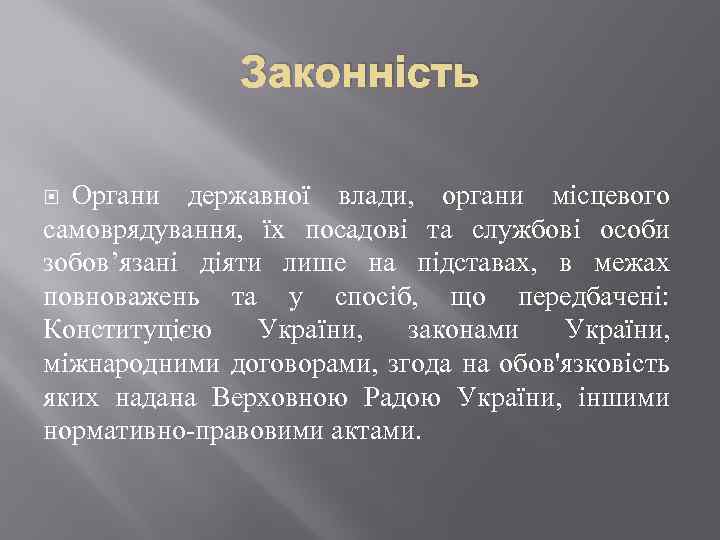 Законність

Органи державної влади, органи місцевого самоврядування, їх посадові та службові особи зобов’язані діяти лише на підставах, в межах повноважень та у спосіб, що передбачені: Конституцією України, законами України, міжнародними договорами, згода на обов'язковість яких надана Верховною Радою України, іншими нормативно-правовими актами.